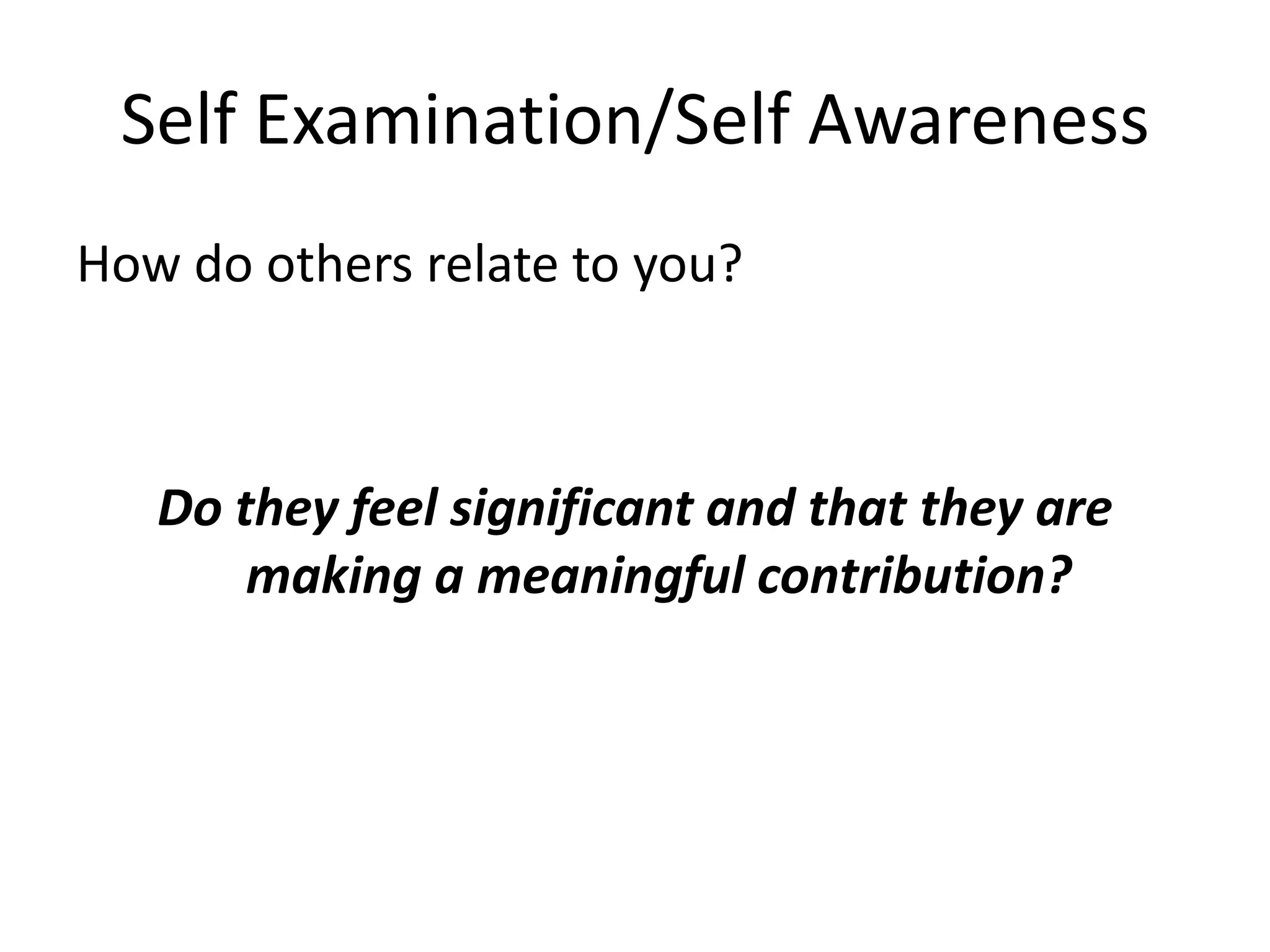 Self Examination/Self Awareness

How do others relate to you?

Do they feel significant and that they are making a meaningful contribution?